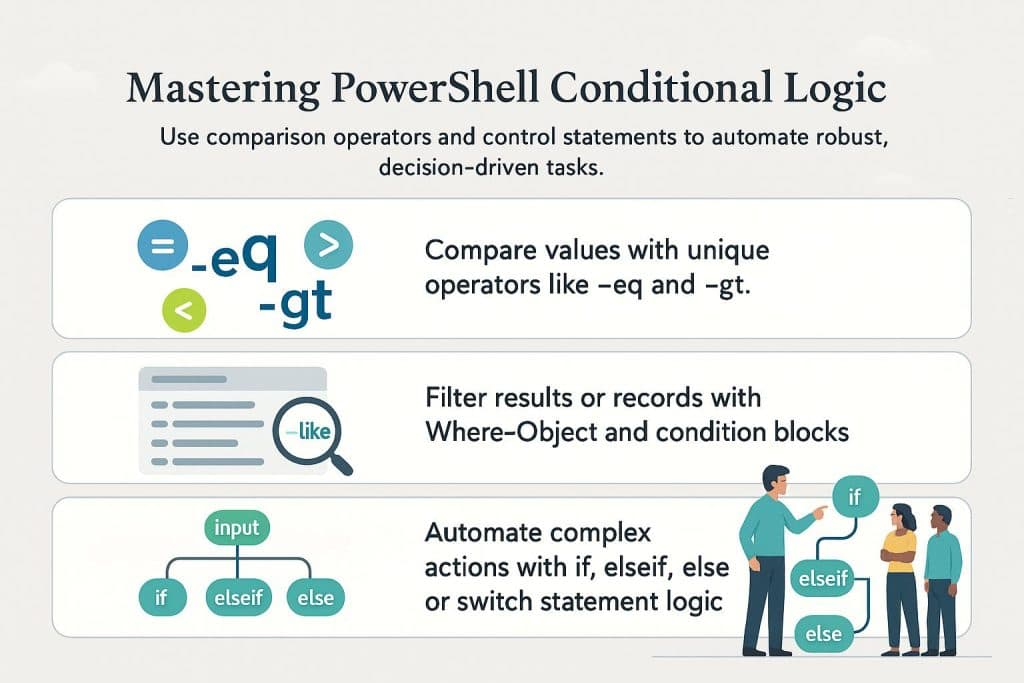 Mastering PowerShell Conditional Logic

Use comparison operators and control statements to automate robust, decision-driven tasks.

= -eq > < -gt

Compare values with unique operators like –eq and –gt.

–like

Filter results or records with Where-Object and condition blocks

input
if elseif else

Automate complex actions with if, elseif, else or switch statement logic

if
elseif
else